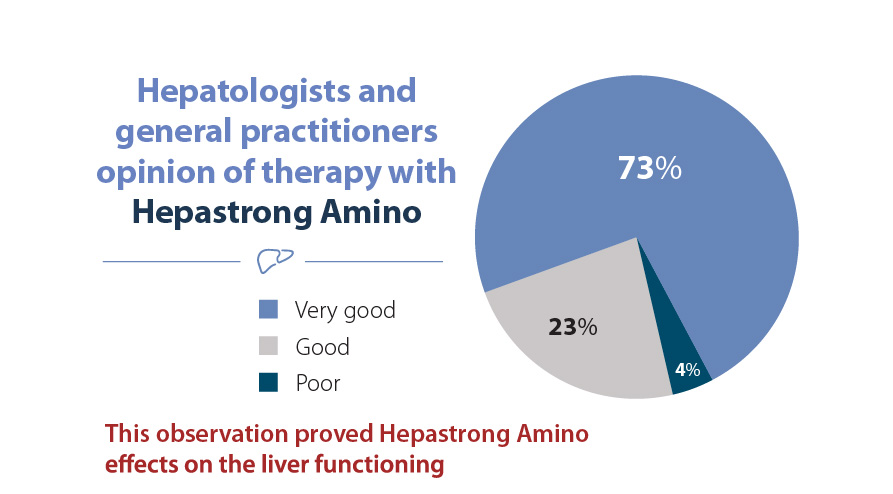 Hepatologists and general practitioners opinion of therapy with Hepastrong Amino

Very good
Good
Poor

73%
23%
4%

This observation proved Hepastrong Amino effects on the liver functioning